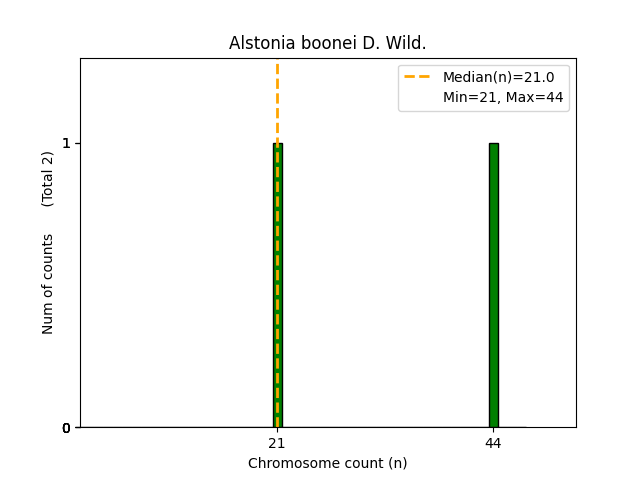 Alstonia boonei D. Wild.

Median(n)=21.0
Min=21, Max=44

Num of counts (Total 2)

1

0

21

44

Chromosome count (n)